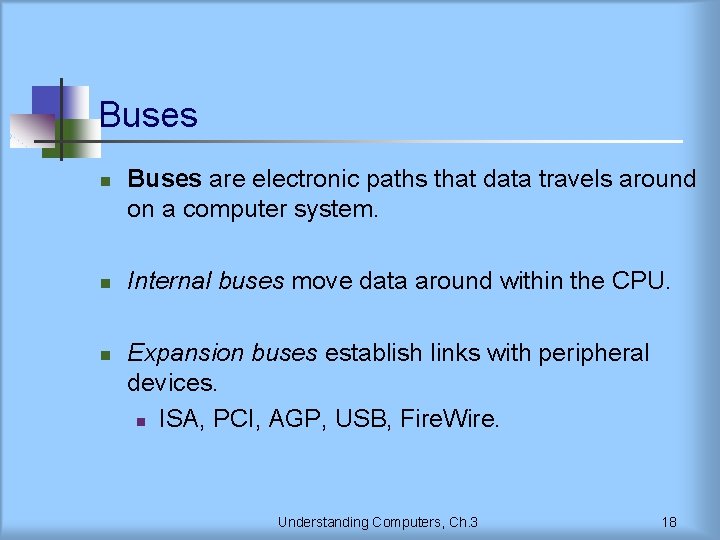 Buses

Buses are electronic paths that data travels around on a computer system.

Internal buses move data around within the CPU.

Expansion buses establish links with peripheral devices.

ISA, PCI, AGP, USB, FireWire.

Understanding Computers, Ch.3

18